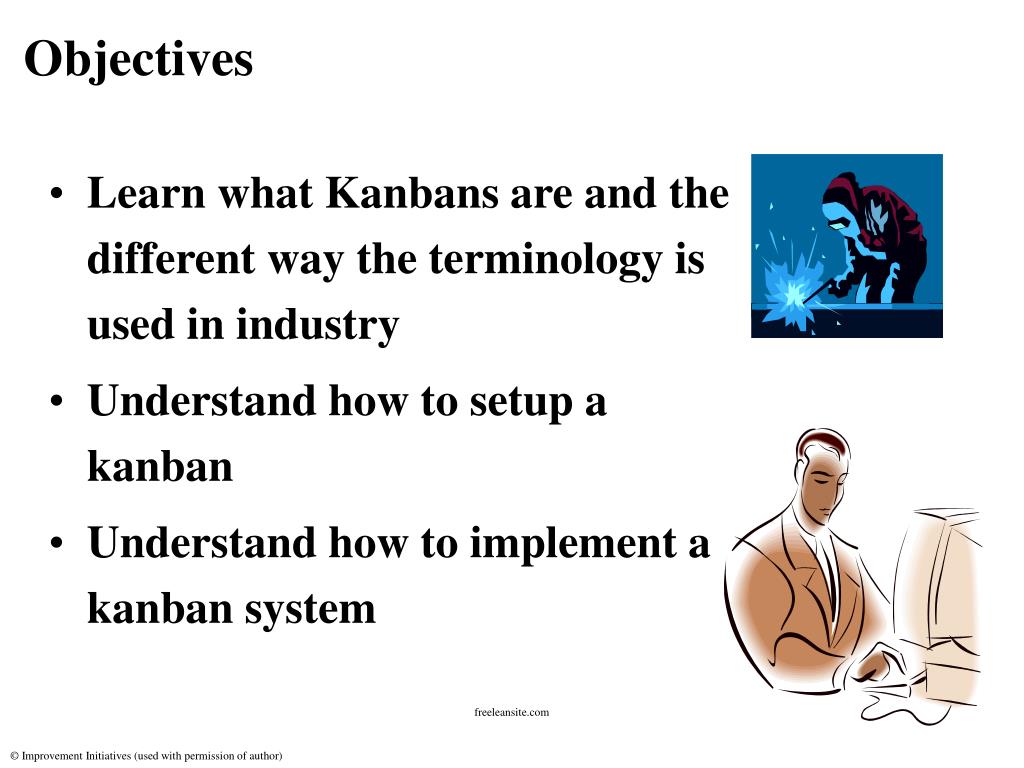 Objectives

• Learn what Kanbans are and the different way the terminology is used in industry
• Understand how to setup a kanban
• Understand how to implement a kanban system

freeleansite.com

© Improvement Initiatives (used with permission of author)